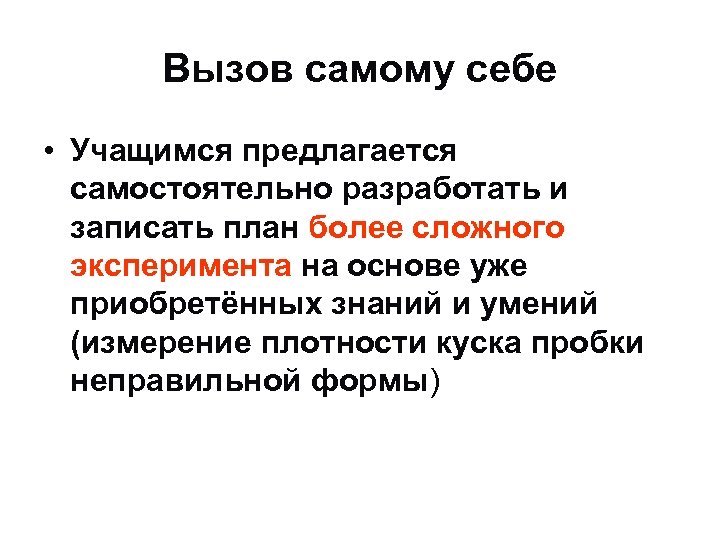 Вызов самому себе

• Учащимся предлагается самостоятельно разработать и записать план более сложного эксперимента на основе уже приобретённых знаний и умений (измерение плотности куска пробки неправильной формы)